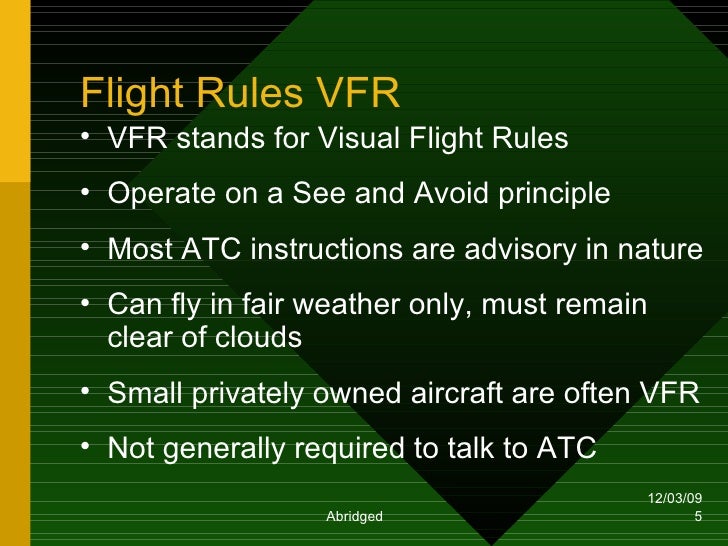 Flight Rules VFR

• VFR stands for Visual Flight Rules

• Operate on a See and Avoid principle

• Most ATC instructions are advisory in nature

• Can fly in fair weather only, must remain clear of clouds

• Small privately owned aircraft are often VFR

• Not generally required to talk to ATC

Abridged

12/03/09
5